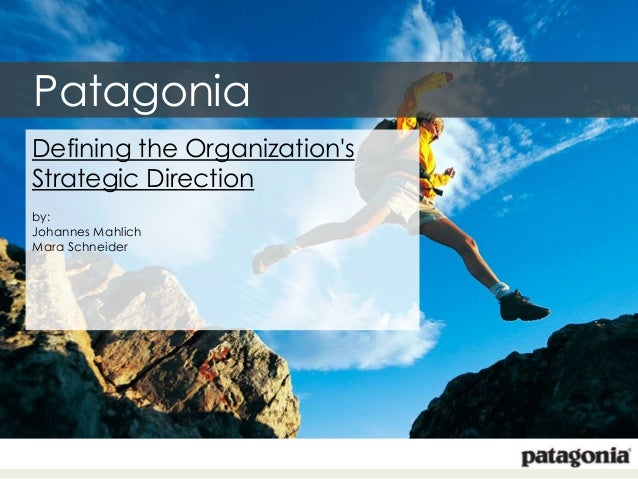 Patagonia

Defining the Organization's Strategic Direction

by:
Johannes Mahlich
Mara Schneider

patagonia